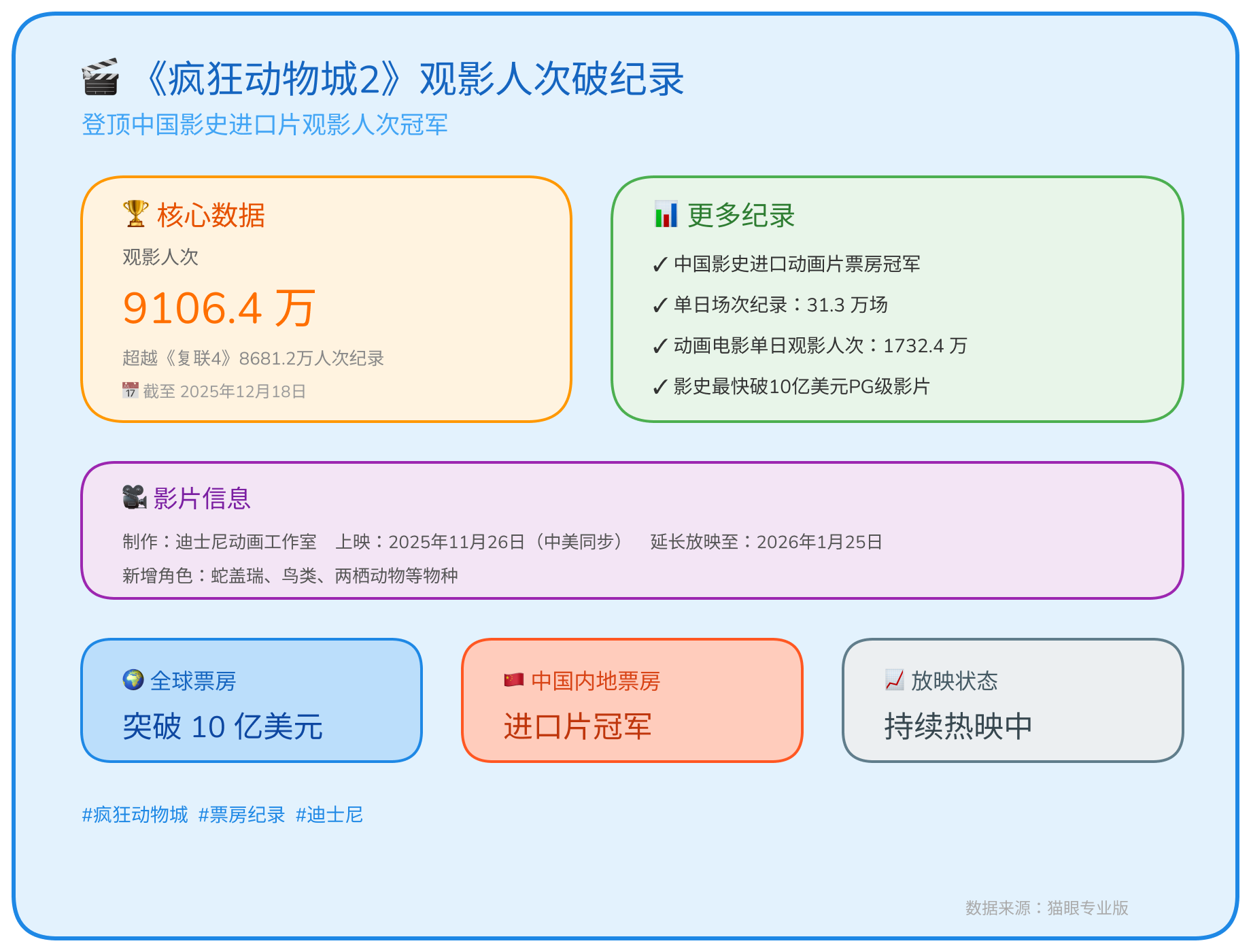 🎬 《疯狂动物城2》观影人次破纪录

登顶中国影史进口片观影人次冠军

🏆 核心数据

观影人次

9106.4 万

超越《复联4》8681.2万人次纪录

📅 截至 2025年12月18日

📊 更多纪录

✓ 中国影史进口动画片票房冠军

✓ 单日场次纪录：31.3 万场

✓ 动画电影单日观影人次：1732.4 万

✓ 影史最快破10亿美元PG级影片

🎥 影片信息

制作：迪士尼动画工作室　上映：2025年11月26日（中美同步）　延长放映至：2026年1月25日

新增角色：蛇盖瑞、鸟类、两栖动物等物种

🌍 全球票房

突破 10 亿美元

🇨🇳 中国内地票房

进口片冠军

📈 放映状态

持续热映中

#疯狂动物城 #票房纪录 #迪士尼

数据来源：猫眼专业版